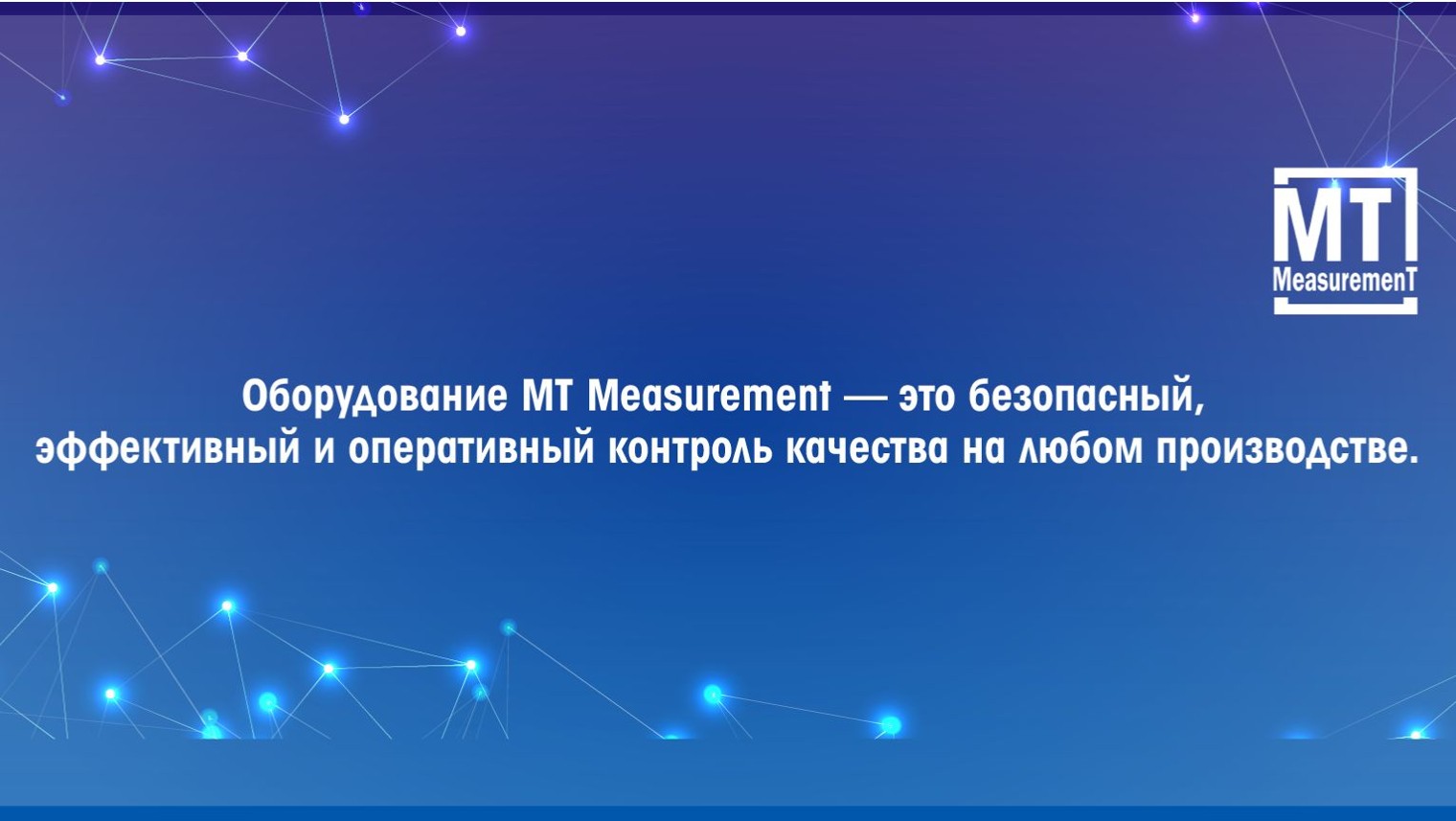 MT
MeasuremenT

Оборудование MT Measurement — это безопасный, эффективный и оперативный контроль качества на любом производстве.